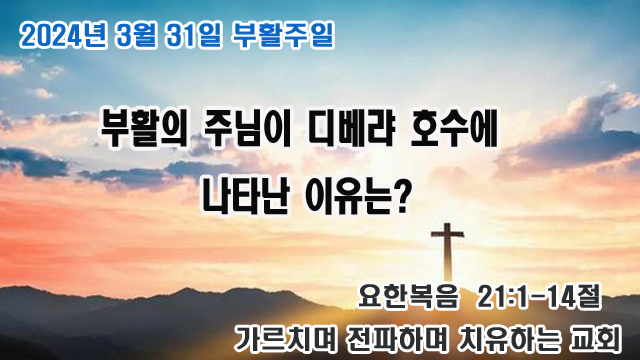 2024년 3월 31일 부활주일

부활의 주님이 디베랴 호수에 나타난 이유는?

요한복음 21:1-14절

가르치며 전파하며 치유하는 교회